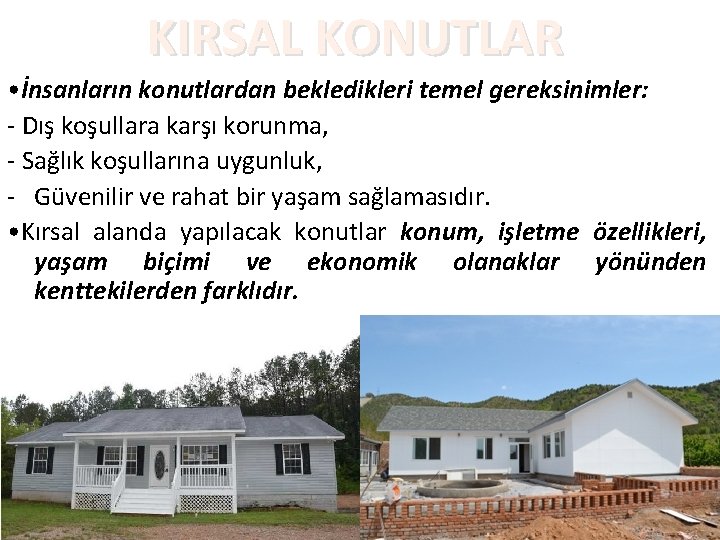 KIRSAL KONUTLAR

•İnsanların konutlardan bekledikleri temel gereksinimler:
- Dış koşullara karşı korunma,
- Sağlık koşullarına uygunluk,
- Güvenilir ve rahat bir yaşam sağlamasıdır.

•Kırsal alanda yapılacak konutlar konum, işletme özellikleri, yaşam biçimi ve ekonomik olanaklar yönünden kenttekilerden farklıdır.